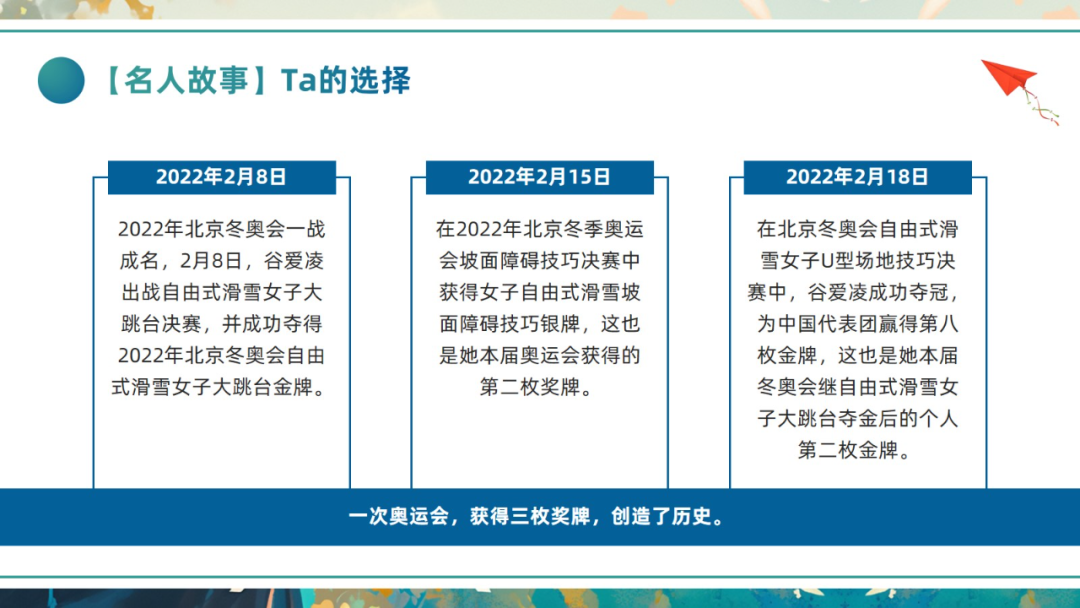 【名人故事】Ta的选择

2022年2月8日

2022年北京冬奥会一战成名，2月8日，谷爱凌出战自由式滑雪女子大跳台决赛，并成功夺得2022年北京冬奥会自由式滑雪女子大跳台金牌。

2022年2月15日

在2022年北京冬季奥运会坡面障碍技巧决赛中获得女子自由式滑雪坡面障碍技巧银牌，这也是她本届奥运会获得的第二枚奖牌。

2022年2月18日

在北京冬奥会自由式滑雪女子U型场地技巧决赛中，谷爱凌成功夺冠，为中国代表团赢得第八枚金牌，这也是她本届冬奥会继自由式滑雪女子大跳台夺金后的个人第二枚金牌。

一次奥运会，获得三枚奖牌，创造了历史。